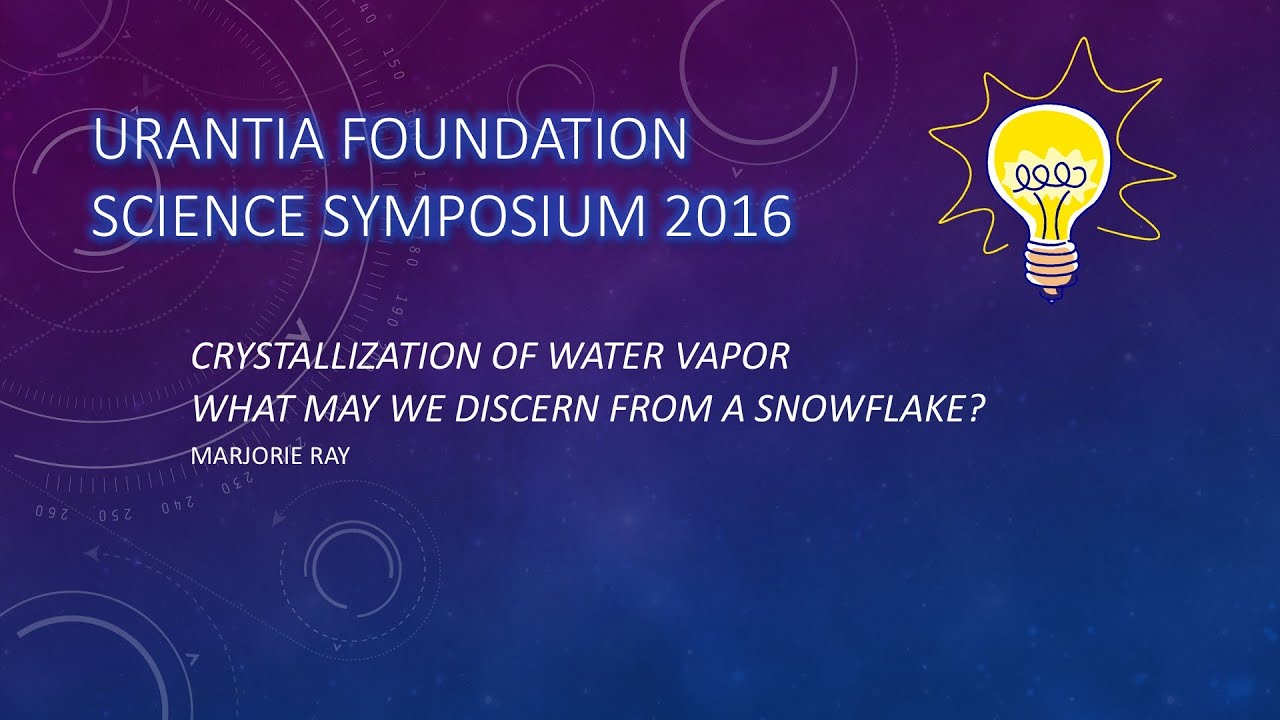 URANTIA FOUNDATION
SCIENCE SYMPOSIUM 2016

CRYSTALLIZATION OF WATER VAPOR
WHAT MAY WE DISCERN FROM A SNOWFLAKE?

MARJORIE RAY